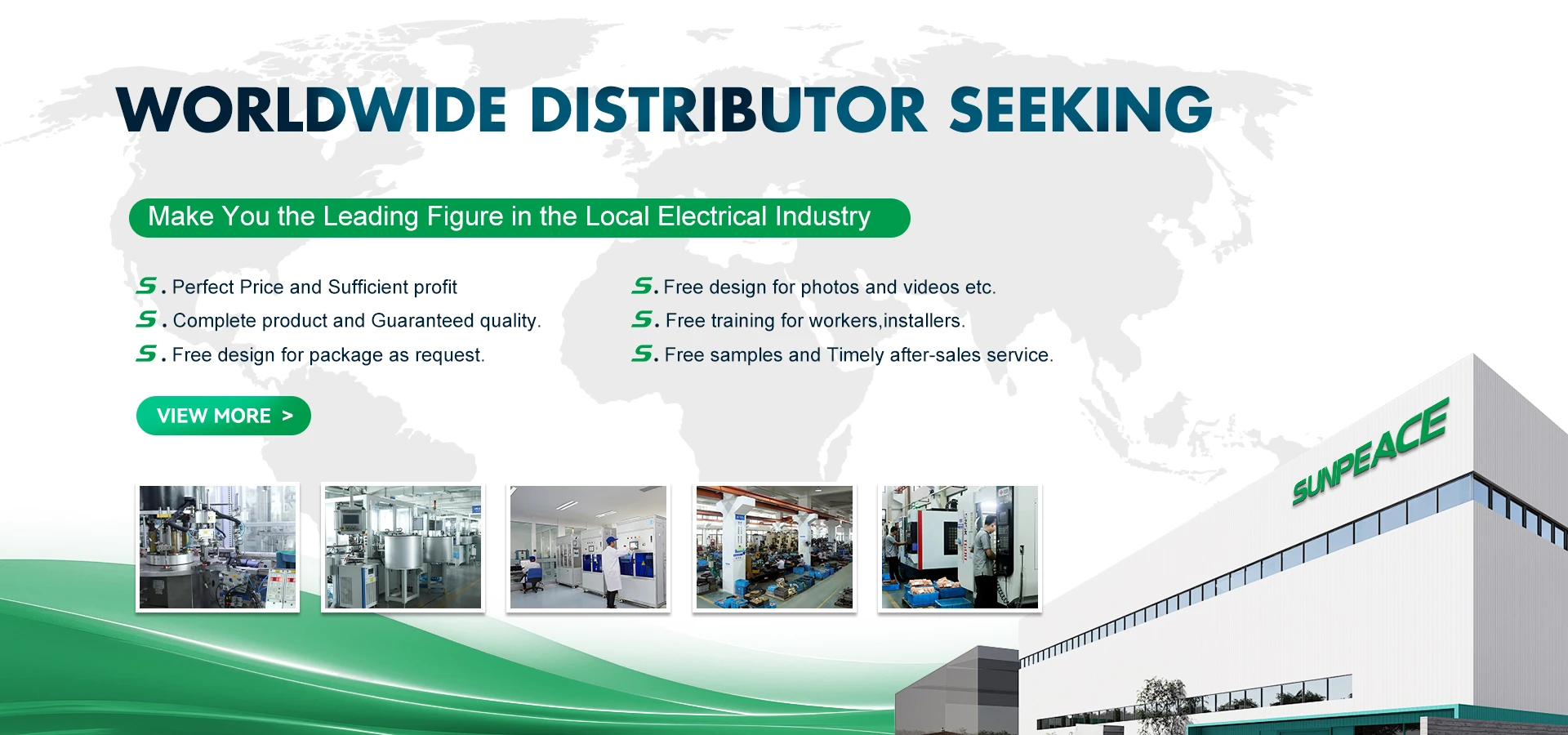 WORLDWIDE DISTRIBUTOR SEEKING

Make You the Leading Figure in the Local Electrical Industry

S. Perfect Price and Sufficient profit
S. Complete product and Guaranteed quality.
S. Free design for package as request.

S. Free design for photos and videos etc.
S. Free training for workers,installers.
S. Free samples and Timely after-sales service.

VIEW MORE >

SUNPEACE